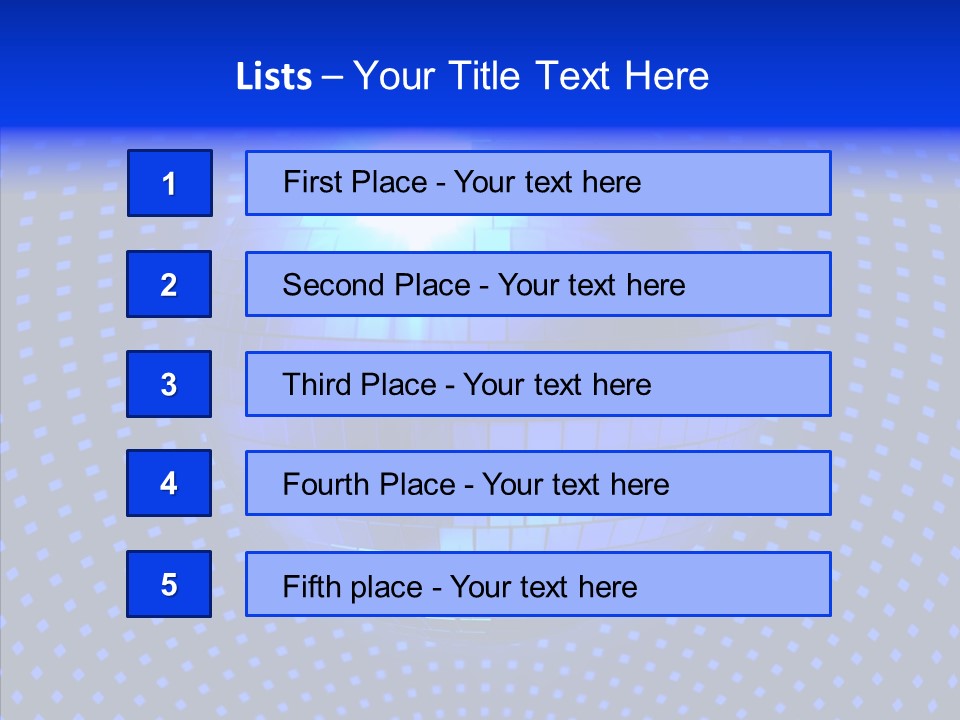 Lists – Your Title Text Here

1

First Place - Your text here

2

Second Place - Your text here

3

Third Place - Your text here

4

Fourth Place - Your text here

5

Fifth place - Your text here